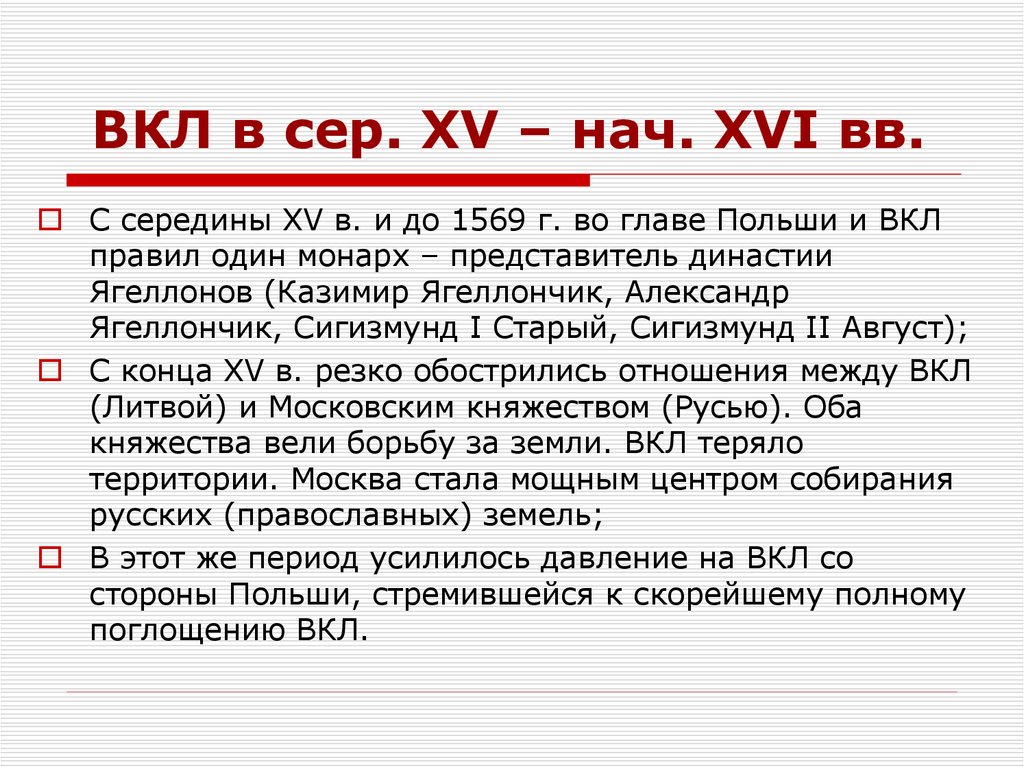 ВКЛ в сер. XV – нач. XVI вв.

С середины XV в. и до 1569 г. во главе Польши и ВКЛ правил один монарх – представитель династии Ягеллонов (Казимир Ягеллончик, Александр Ягеллончик, Сигизмунд I Старый, Сигизмунд II Август);

С конца XV в. резко обострились отношения между ВКЛ (Литвой) и Московским княжеством (Русью). Оба княжества вели борьбу за земли. ВКЛ теряло территории. Москва стала мощным центром собирания русских (православных) земель;

В этот же период усилилось давление на ВКЛ со стороны Польши, стремившейся к скорейшему полному поглощению ВКЛ.